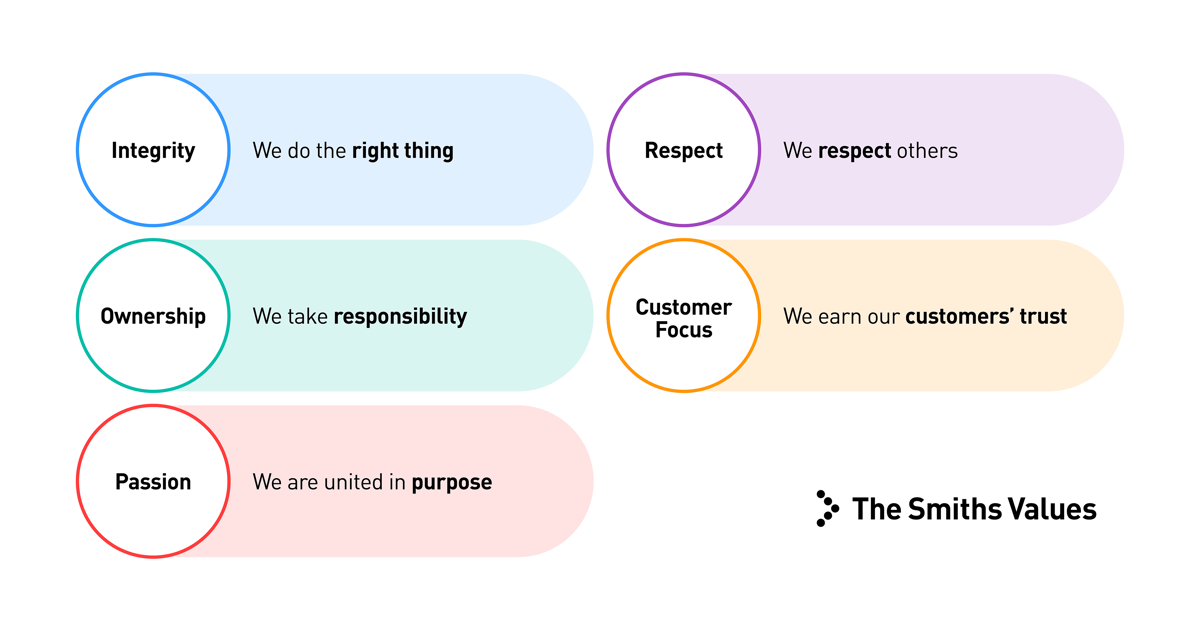 Integrity
We do the right thing

Ownership
We take responsibility

Passion
We are united in purpose

Respect
We respect others

Customer Focus
We earn our customers' trust

The Smiths Values